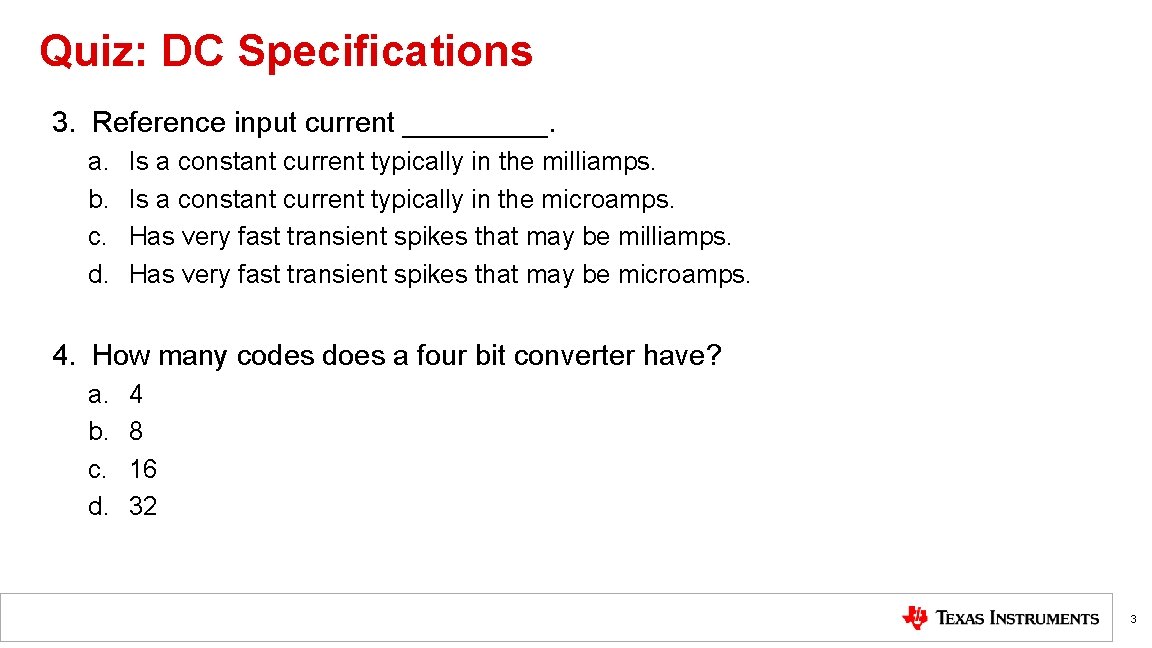 Quiz: DC Specifications

3. Reference input current _________.

a. Is a constant current typically in the milliamps.
b. Is a constant current typically in the microamps.
c. Has very fast transient spikes that may be milliamps.
d. Has very fast transient spikes that may be microamps.

4. How many codes does a four bit converter have?

a. 4
b. 8
c. 16
d. 32

TEXAS INSTRUMENTS

3